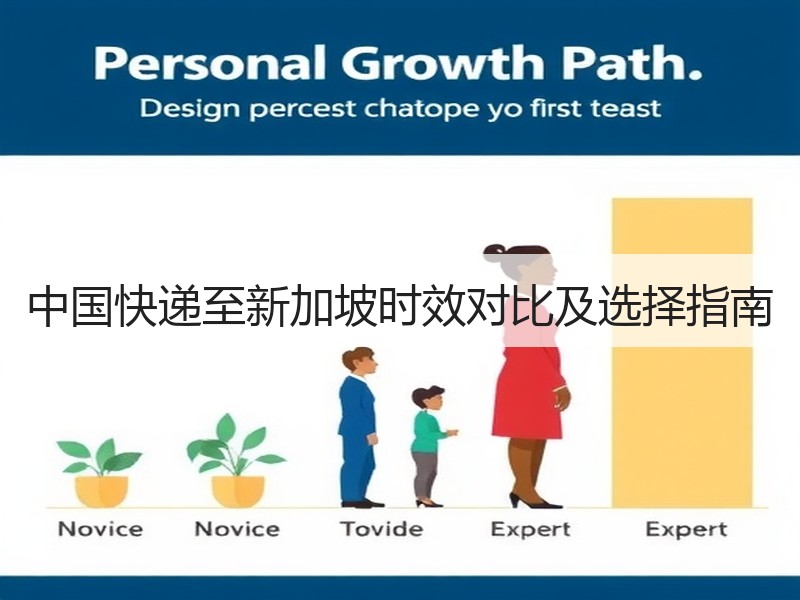 Personal Growth Path.
Design percest chatope yo first teast

中国快递至新加坡时效对比及选择指南

Novice
Novice
Tovide
Expert
Expert